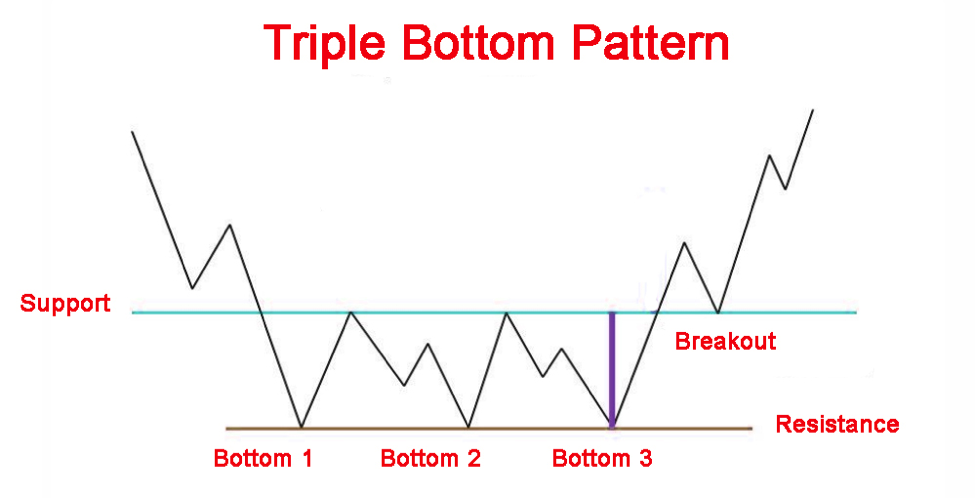 Triple Bottom Pattern

Support

Breakout

Resistance

Bottom 1

Bottom 2

Bottom 3